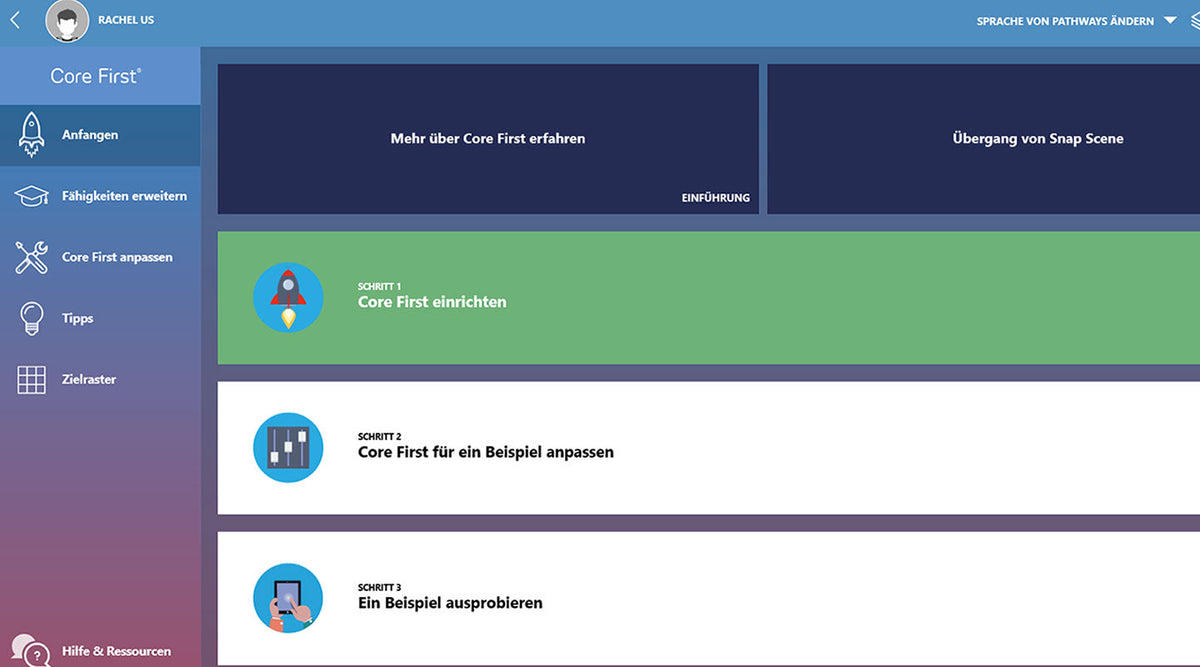 RACHEL US

SPRACHE VON PATHWAYS ÄNDERN

Core First®

Anfangen

Fähigkeiten erweitern

Core First anpassen

Tipps

Zielraster

Hilfe & Ressourcen

Mehr über Core First erfahren

EINFÜHRUNG

Übergang von Snap Scene

SCHRITT 1
Core First einrichten

SCHRITT 2
Core First für ein Beispiel anpassen

SCHRITT 3
Ein Beispiel ausprobieren